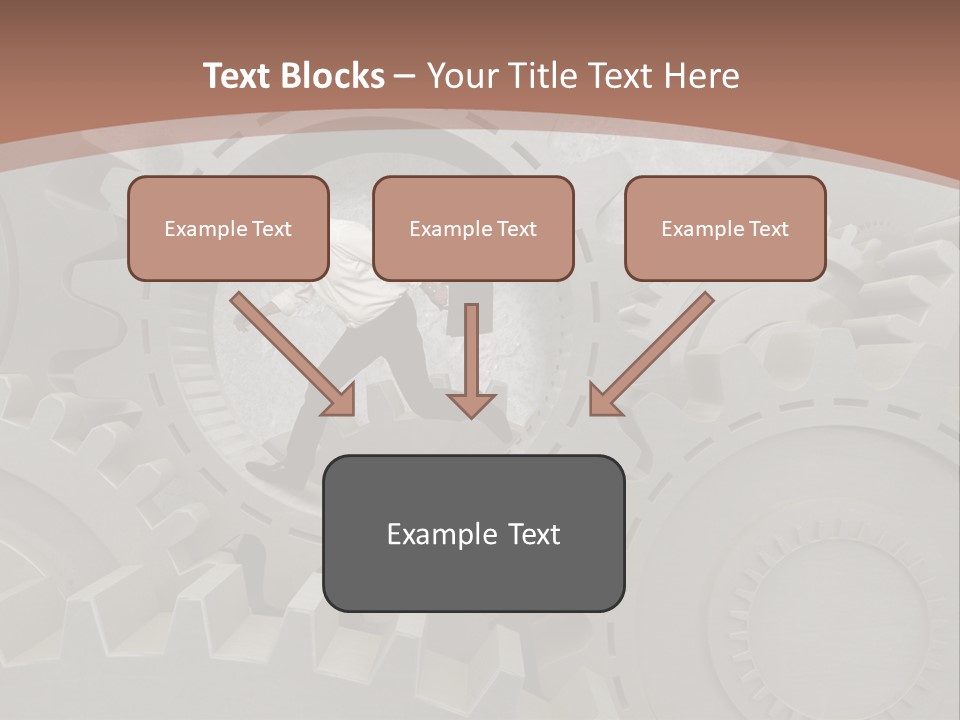 Text Blocks – Your Title Text Here

Example Text

Example Text

Example Text

Example Text